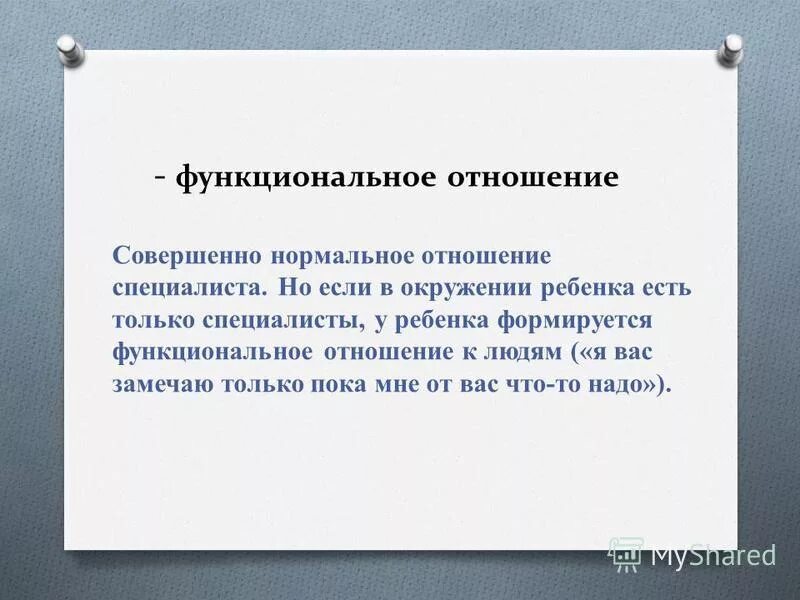 - функциональное отношение

Совершенно нормальное отношение специалиста. Но если в окружении ребенка есть только специалисты, у ребенка формируется функциональное отношение к людям («я вас замечаю только пока мне от вас что-то надо»).

MyShared